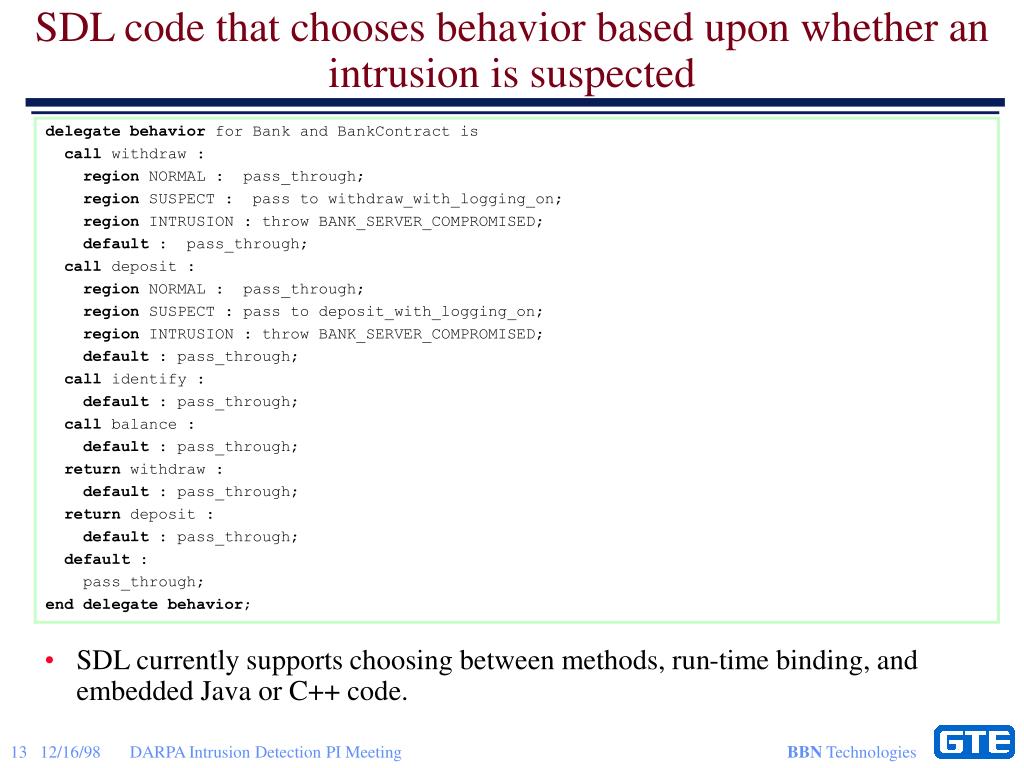 SDL code that chooses behavior based upon whether an intrusion is suspected

delegate behavior for Bank and BankContract is
  call withdraw :
    region NORMAL :  pass_through;
    region SUSPECT :  pass to withdraw_with_logging_on;
    region INTRUSION : throw BANK_SERVER_COMPROMISED;
    default :  pass_through;
  call deposit :
    region NORMAL :  pass_through;
    region SUSPECT : pass to deposit_with_logging_on;
    region INTRUSION : throw BANK_SERVER_COMPROMISED;
    default : pass_through;
  call identify :
    default : pass_through;
  call balance :
    default : pass_through;
  return withdraw :
    default : pass_through;
  return deposit :
    default : pass_through;
  default :
    pass_through;
end delegate behavior;

• SDL currently supports choosing between methods, run-time binding, and embedded Java or C++ code.

13 12/16/98 DARPA Intrusion Detection PI Meeting BBN Technologies GTE